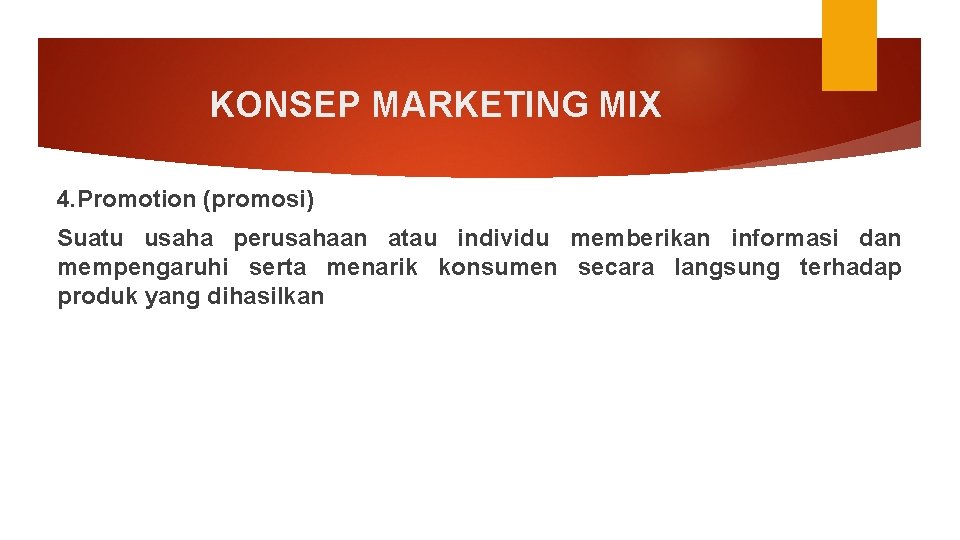 KONSEP MARKETING MIX

4.Promotion (promosi)

Suatu usaha perusahaan atau individu memberikan informasi dan mempengaruhi serta menarik konsumen secara langsung terhadap produk yang dihasilkan